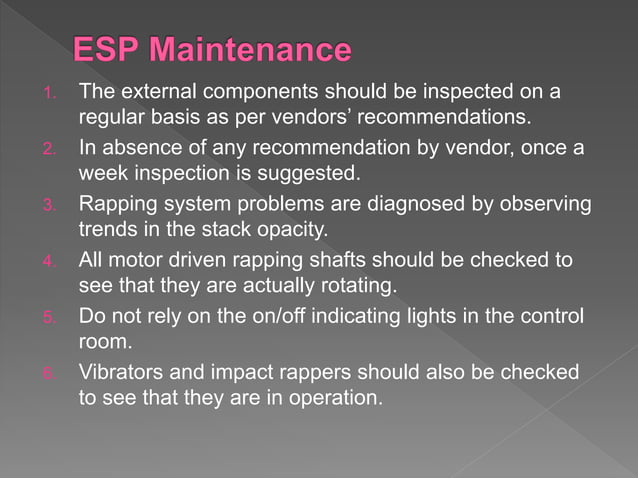 ESP Maintenance

1. The external components should be inspected on a regular basis as per vendors’ recommendations.
2. In absence of any recommendation by vendor, once a week inspection is suggested.
3. Rapping system problems are diagnosed by observing trends in the stack opacity.
4. All motor driven rapping shafts should be checked to see that they are actually rotating.
5. Do not rely on the on/off indicating lights in the control room.
6. Vibrators and impact rappers should also be checked to see that they are in operation.